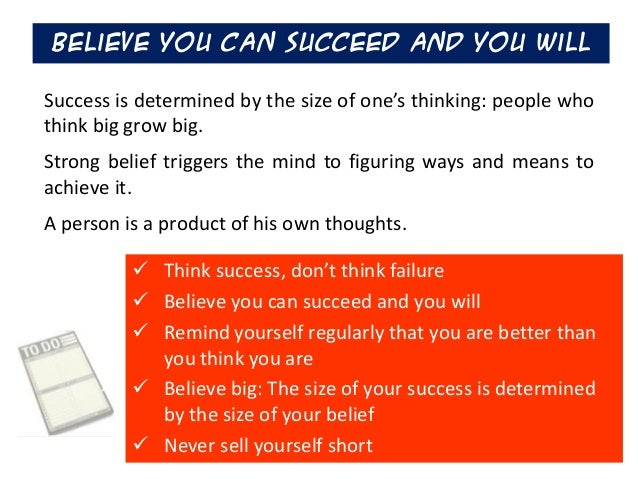 BELIEVE YOU CAN SUCCEED AND YOU WILL

Success is determined by the size of one's thinking: people who think big grow big.

Strong belief triggers the mind to figuring ways and means to achieve it.

A person is a product of his own thoughts.

TO DO

✓ Think success, don't think failure
✓ Believe you can succeed and you will
✓ Remind yourself regularly that you are better than you think you are
✓ Believe big: The size of your success is determined by the size of your belief
✓ Never sell yourself short